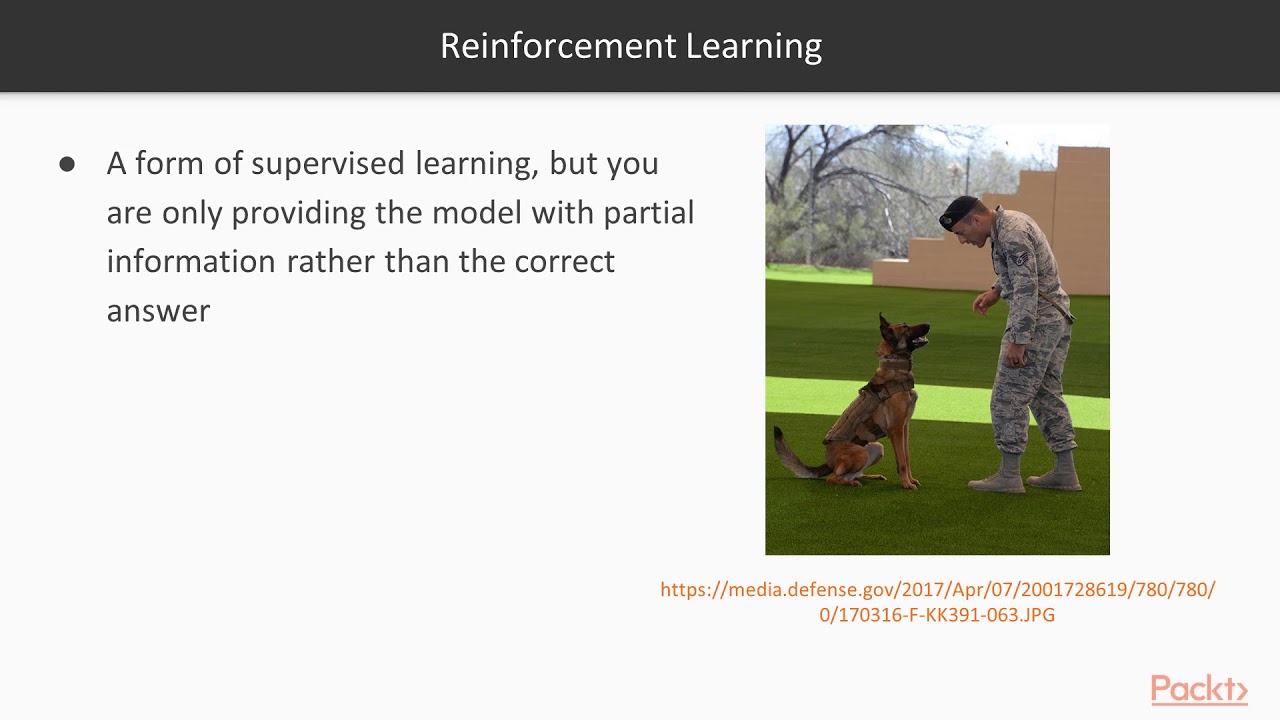 Reinforcement Learning

● A form of supervised learning, but you are only providing the model with partial information rather than the correct answer

https://media.defense.gov/2017/Apr/07/2001728619/780/780/0/170316-F-KK391-063.JPG

Packt>